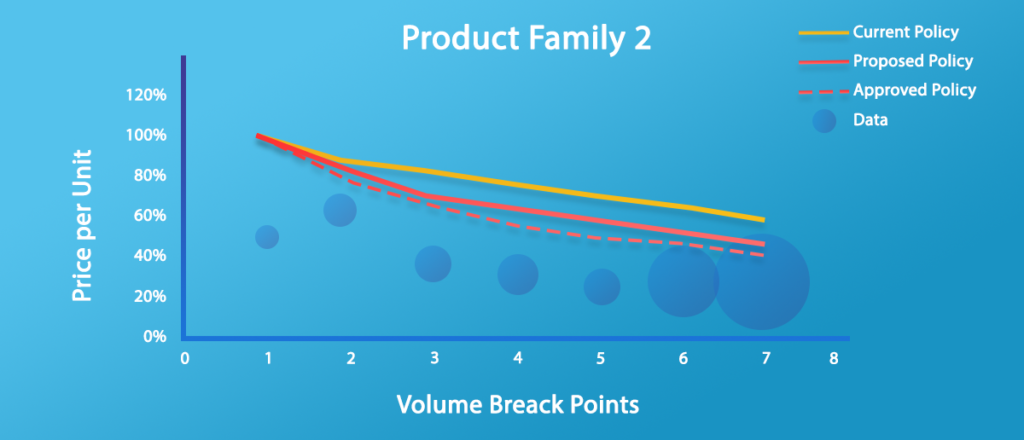 Product Family 2

Current Policy
Proposed Policy
Approved Policy
Data

Price per Unit

120%
100%
80%
60%
40%
20%
0%

0 1 2 3 4 5 6 7 8

Volume Breack Points